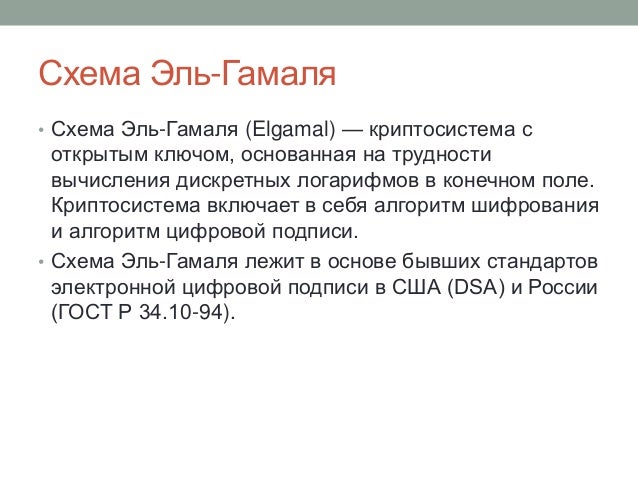 Схема Эль-Гамаля

• Схема Эль-Гамаля (Elgamal) — криптосистема с открытым ключом, основанная на трудности вычисления дискретных логарифмов в конечном поле. Криптосистема включает в себя алгоритм шифрования и алгоритм цифровой подписи.

• Схема Эль-Гамаля лежит в основе бывших стандартов электронной цифровой подписи в США (DSA) и России (ГОСТ Р 34.10-94).